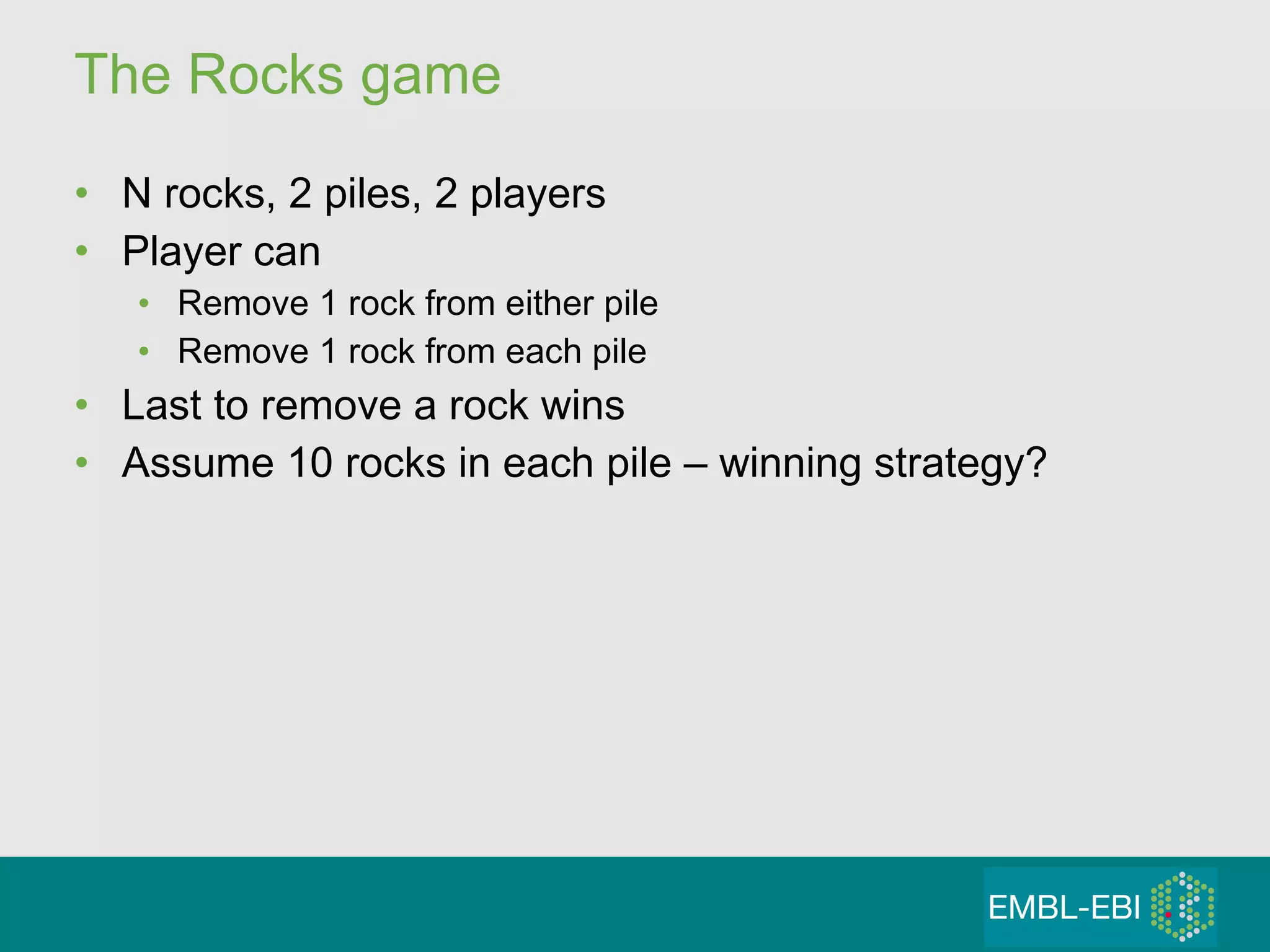 The Rocks game

• N rocks, 2 piles, 2 players
• Player can
  • Remove 1 rock from either pile
  • Remove 1 rock from each pile
• Last to remove a rock wins
• Assume 10 rocks in each pile – winning strategy?

EMBL-EBI